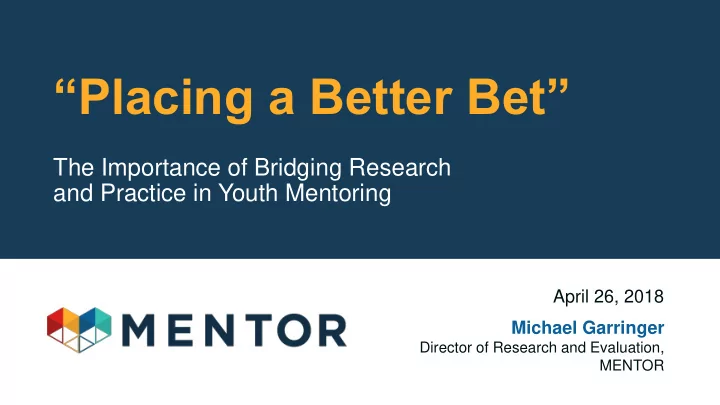 “Placing a Better Bet”

The Importance of Bridging Research and Practice in Youth Mentoring

MENTOR

April 26, 2018

Michael Garringer
Director of Research and Evaluation, MENTOR